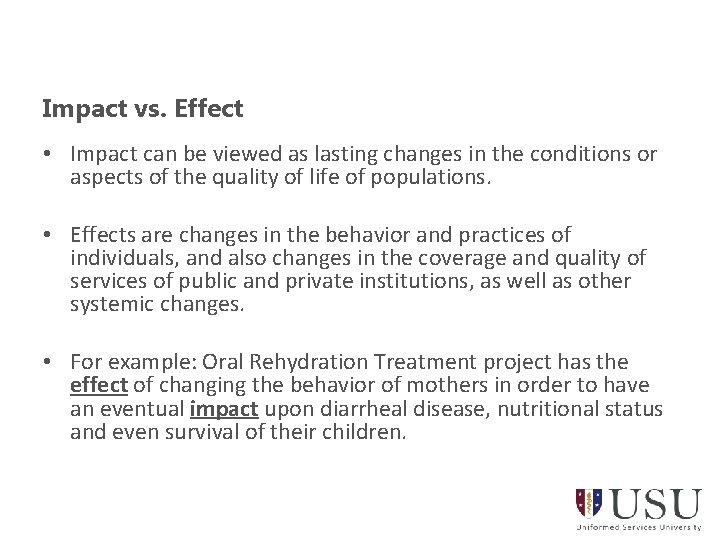 Impact vs. Effect

• Impact can be viewed as lasting changes in the conditions or aspects of the quality of life of populations.

• Effects are changes in the behavior and practices of individuals, and also changes in the coverage and quality of services of public and private institutions, as well as other systemic changes.

• For example: Oral Rehydration Treatment project has the effect of changing the behavior of mothers in order to have an eventual impact upon diarrheal disease, nutritional status and even survival of their children.

USU
Uniformed Services University